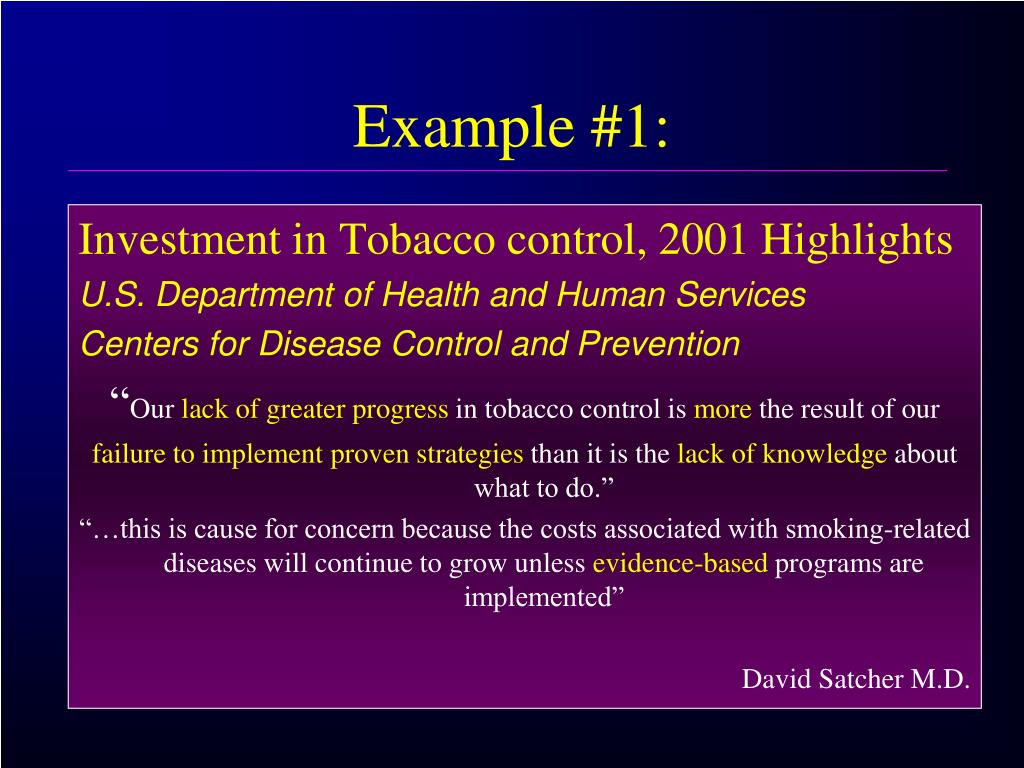 Example #1:

Investment in Tobacco control, 2001 Highlights

U.S. Department of Health and Human Services

Centers for Disease Control and Prevention

“Our lack of greater progress in tobacco control is more the result of our failure to implement proven strategies than it is the lack of knowledge about what to do.”

“…this is cause for concern because the costs associated with smoking-related diseases will continue to grow unless evidence-based programs are implemented”

David Satcher M.D.